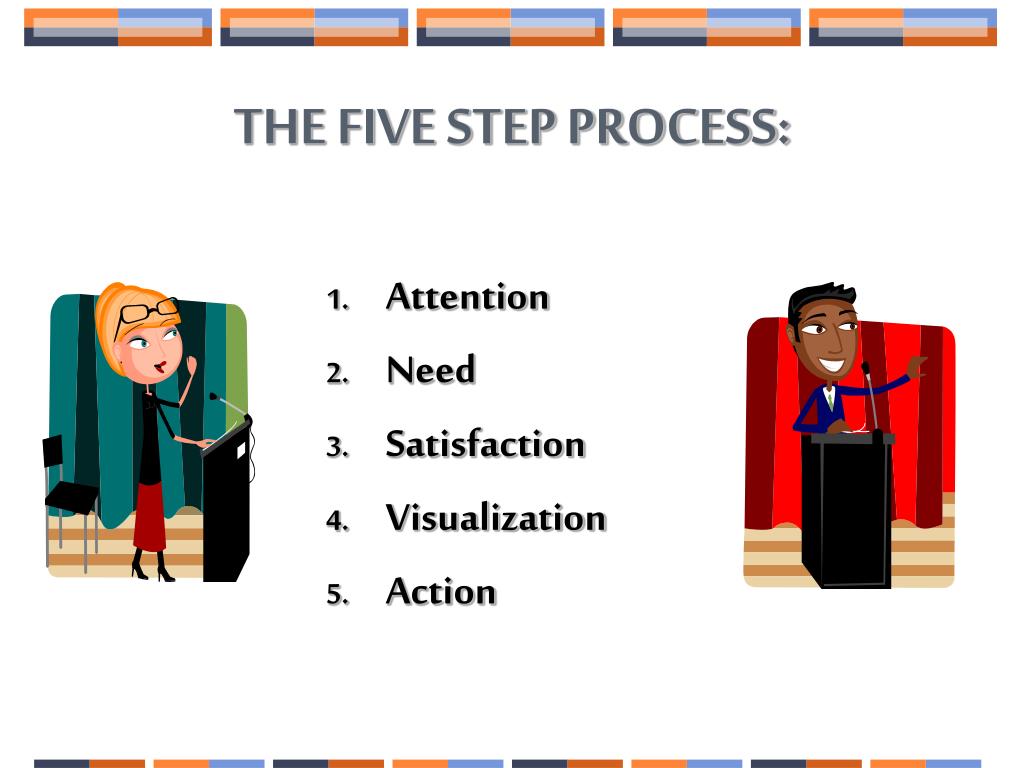 THE FIVE STEP PROCESS:

1. Attention
2. Need
3. Satisfaction
4. Visualization
5. Action